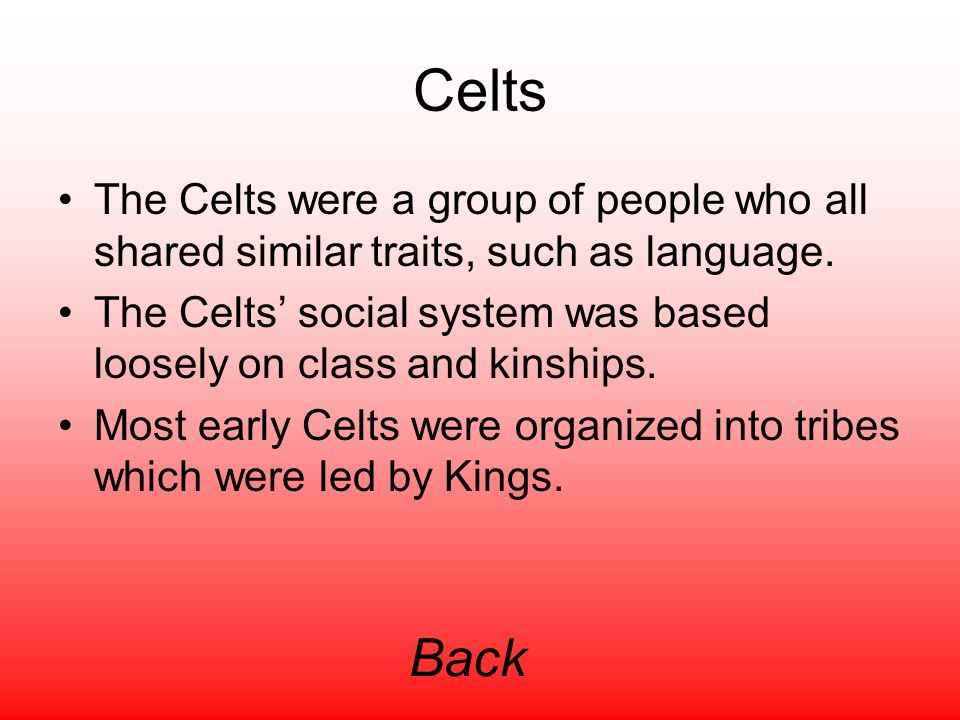 Celts

• The Celts were a group of people who all shared similar traits, such as language.
• The Celts’ social system was based loosely on class and kinships.
• Most early Celts were organized into tribes which were led by Kings.

Back